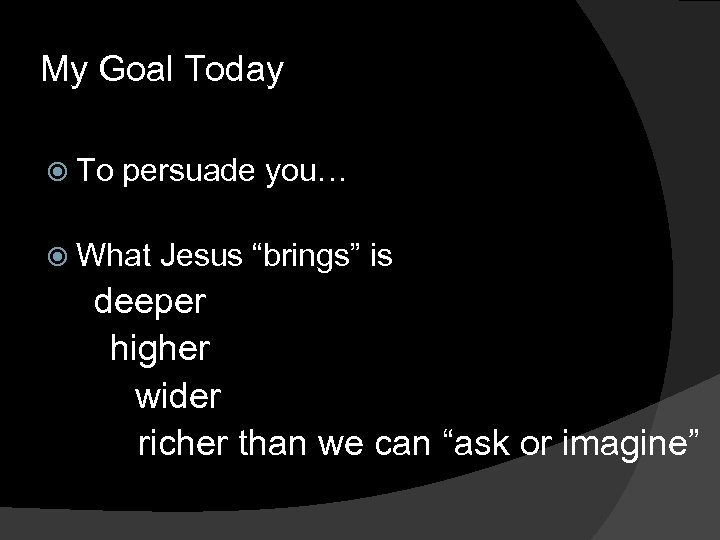 My Goal Today

To persuade you…

What Jesus “brings” is
deeper
higher
wider
richer than we can “ask or imagine”